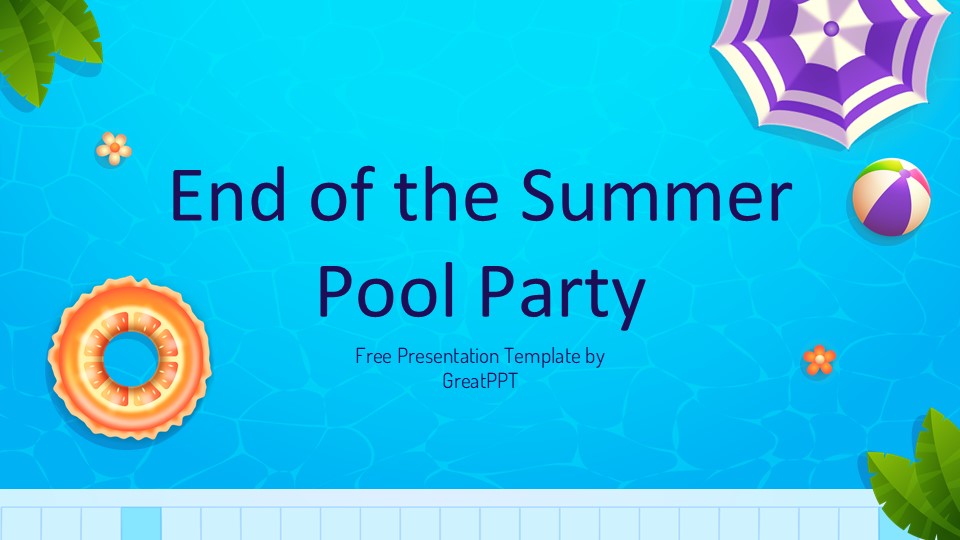 End of the Summer Pool Party

Free Presentation Template by GreatPPT